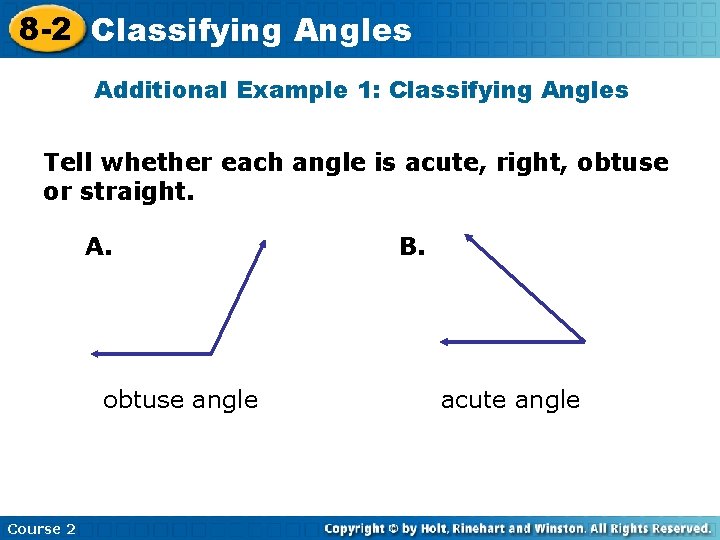 8-2 Classifying Angles

Additional Example 1: Classifying Angles

Tell whether each angle is acute, right, obtuse or straight.

A.

obtuse angle

B.

acute angle

Course 2

Copyright © by Holt, Rinehart and Winston. All Rights Reserved.